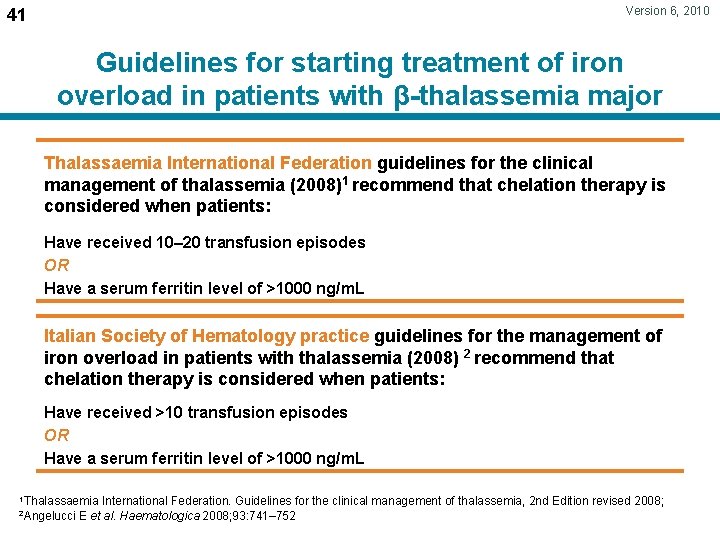 41

Version 6, 2010

Guidelines for starting treatment of iron overload in patients with β-thalassemia major

Thalassaemia International Federation guidelines for the clinical management of thalassemia (2008)$^1$ recommend that chelation therapy is considered when patients:

Have received 10–20 transfusion episodes

OR

Have a serum ferritin level of >1000 ng/mL

Italian Society of Hematology practice guidelines for the management of iron overload in patients with thalassemia (2008) $^2$ recommend that chelation therapy is considered when patients:

Have received >10 transfusion episodes

OR

Have a serum ferritin level of >1000 ng/mL

$^1$Thalassaemia International Federation. Guidelines for the clinical management of thalassemia, 2nd Edition revised 2008;
$^2$Angelucci E et al. Haematologica 2008;93:741–752